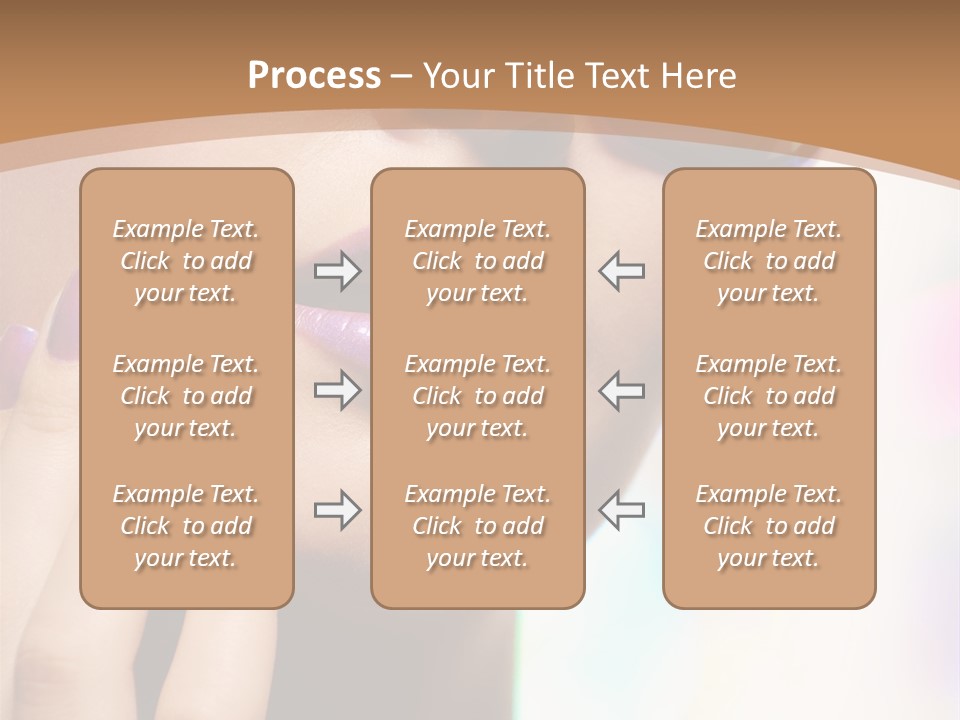 Process – Your Title Text Here

Example Text. Click to add your text.

Example Text. Click to add your text.

Example Text. Click to add your text.

Example Text. Click to add your text.

Example Text. Click to add your text.

Example Text. Click to add your text.

Example Text. Click to add your text.

Example Text. Click to add your text.

Example Text. Click to add your text.